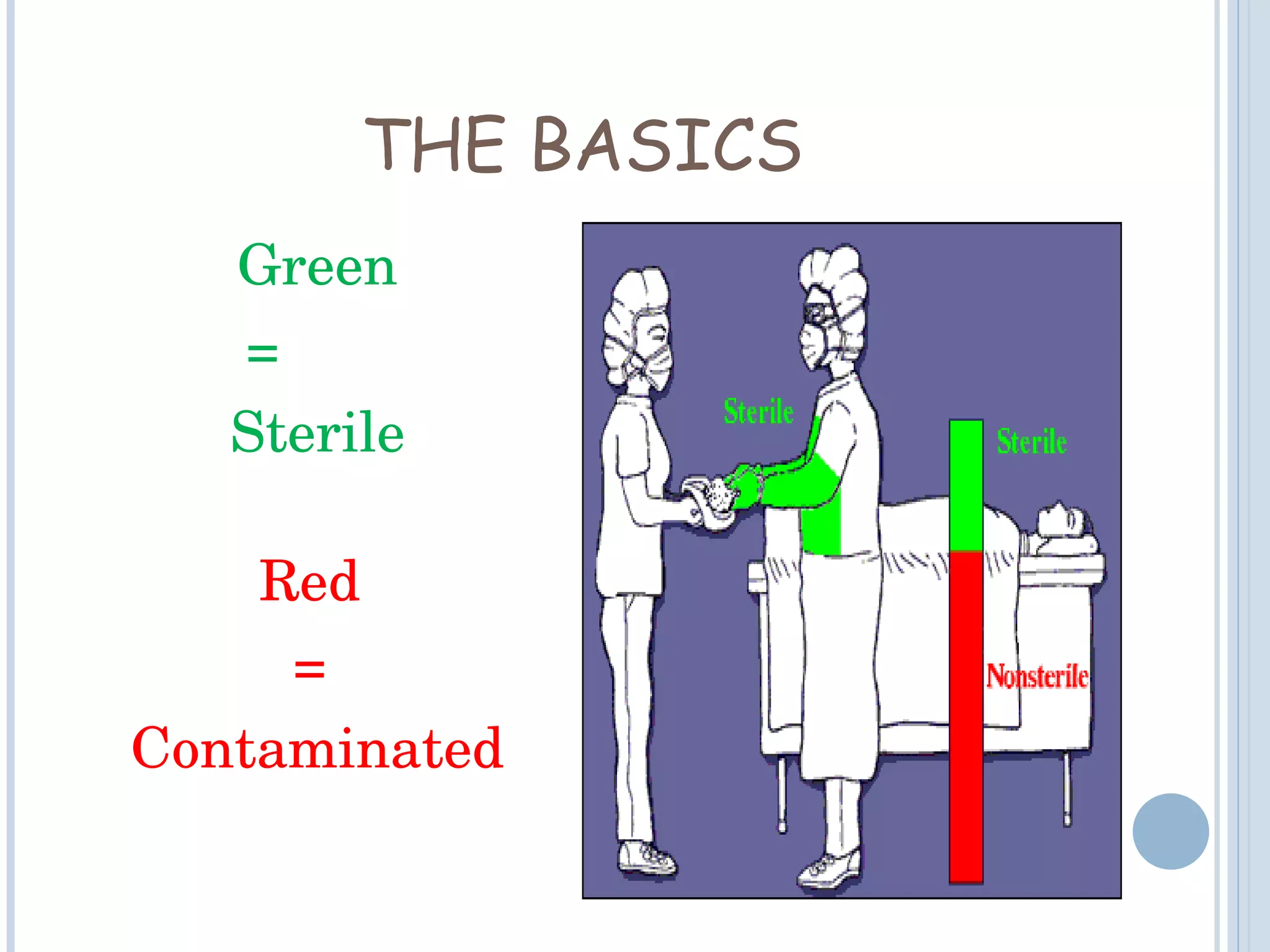 THE BASICS

Green

=

Sterile

Red

=

Contaminated

Sterile

Sterile

Nonsterile